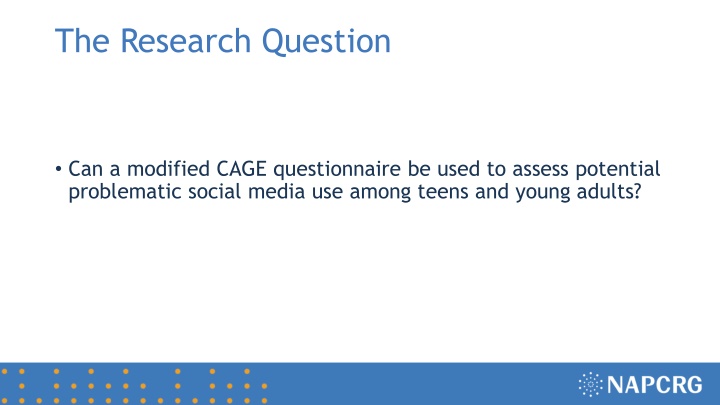 The Research Question

• Can a modified CAGE questionnaire be used to assess potential problematic social media use among teens and young adults?

NAPCRG